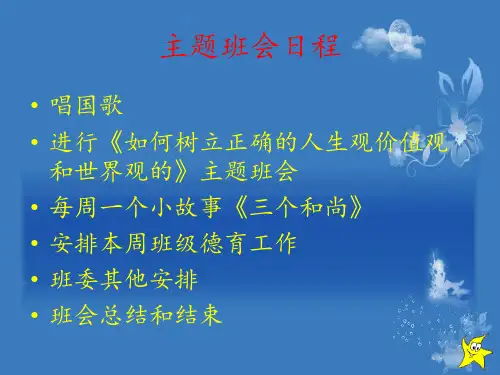 主题班会日程

• 唱国歌
• 进行《如何树立正确的人生观价值观和世界观的》主题班会
• 每周一个小故事《三个和尚》
• 安排本周班级德育工作
• 班委其他安排
• 班会总结和结束